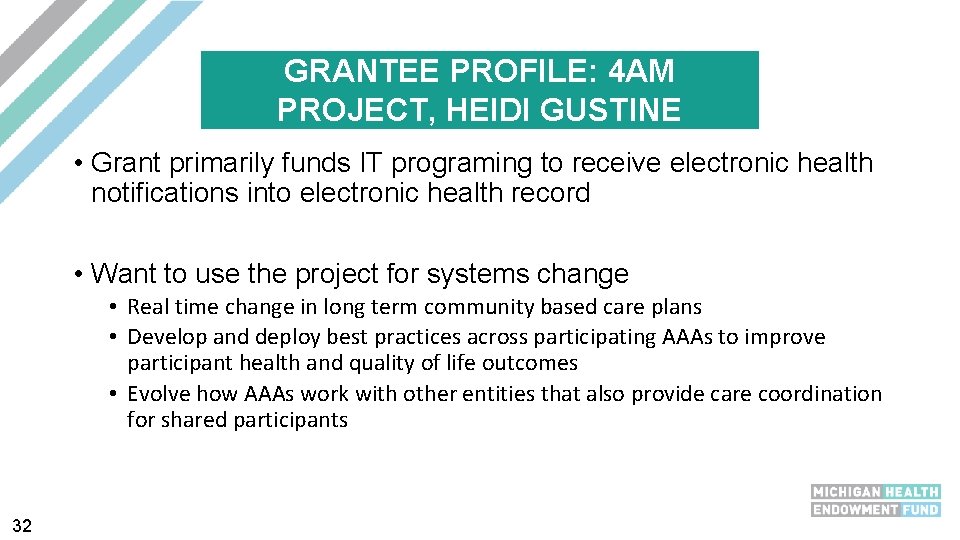 GRANTEE PROFILE: 4AM PROJECT, HEIDI GUSTINE

• Grant primarily funds IT programing to receive electronic health notifications into electronic health record

• Want to use the project for systems change
  • Real time change in long term community based care plans
  • Develop and deploy best practices across participating AAAs to improve participant health and quality of life outcomes
  • Evolve how AAAs work with other entities that also provide care coordination for shared participants

32

MICHIGAN HEALTH ENDOWMENT FUND